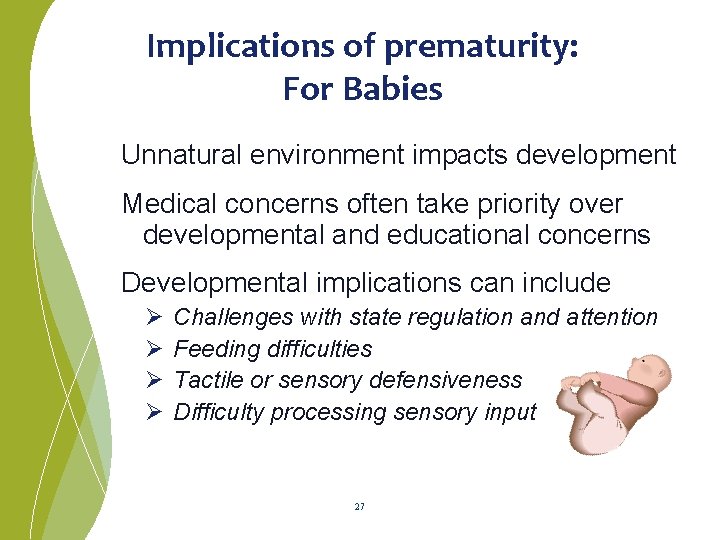 Implications of prematurity:
For Babies

Unnatural environment impacts development

Medical concerns often take priority over developmental and educational concerns

Developmental implications can include

➢ Challenges with state regulation and attention
➢ Feeding difficulties
➢ Tactile or sensory defensiveness
➢ Difficulty processing sensory input

27